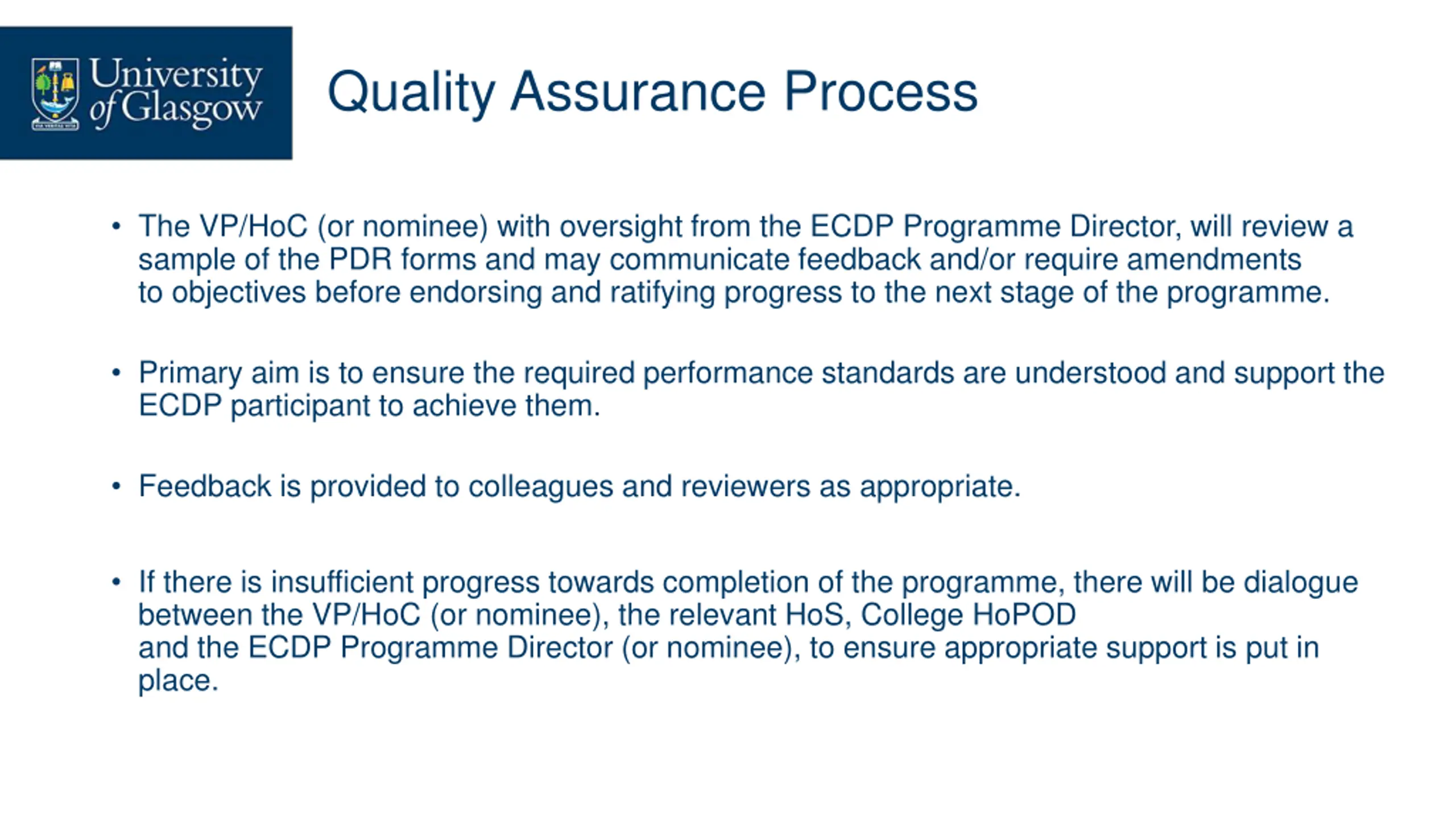 University of Glasgow

Quality Assurance Process

• The VP/HoC (or nominee) with oversight from the ECDP Programme Director, will review a sample of the PDR forms and may communicate feedback and/or require amendments to objectives before endorsing and ratifying progress to the next stage of the programme.

• Primary aim is to ensure the required performance standards are understood and support the ECDP participant to achieve them.

• Feedback is provided to colleagues and reviewers as appropriate.

• If there is insufficient progress towards completion of the programme, there will be dialogue between the VP/HoC (or nominee), the relevant HoS, College HoPOD and the ECDP Programme Director (or nominee), to ensure appropriate support is put in place.